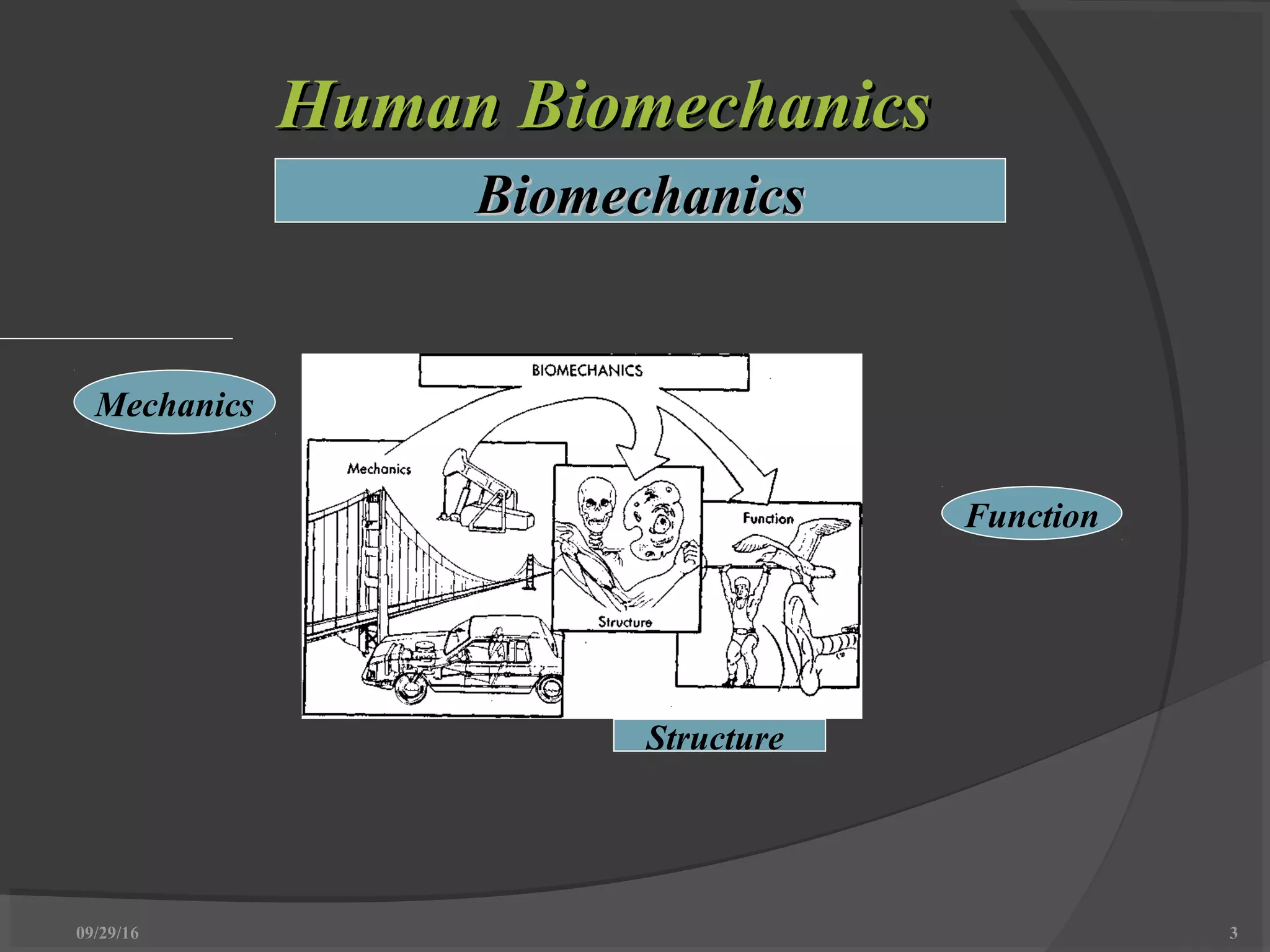 Human Biomechanics

Biomechanics

Mechanics

BIOMECHANICS

Mechanics

Structure

Function

Function

Structure

09/29/16

3